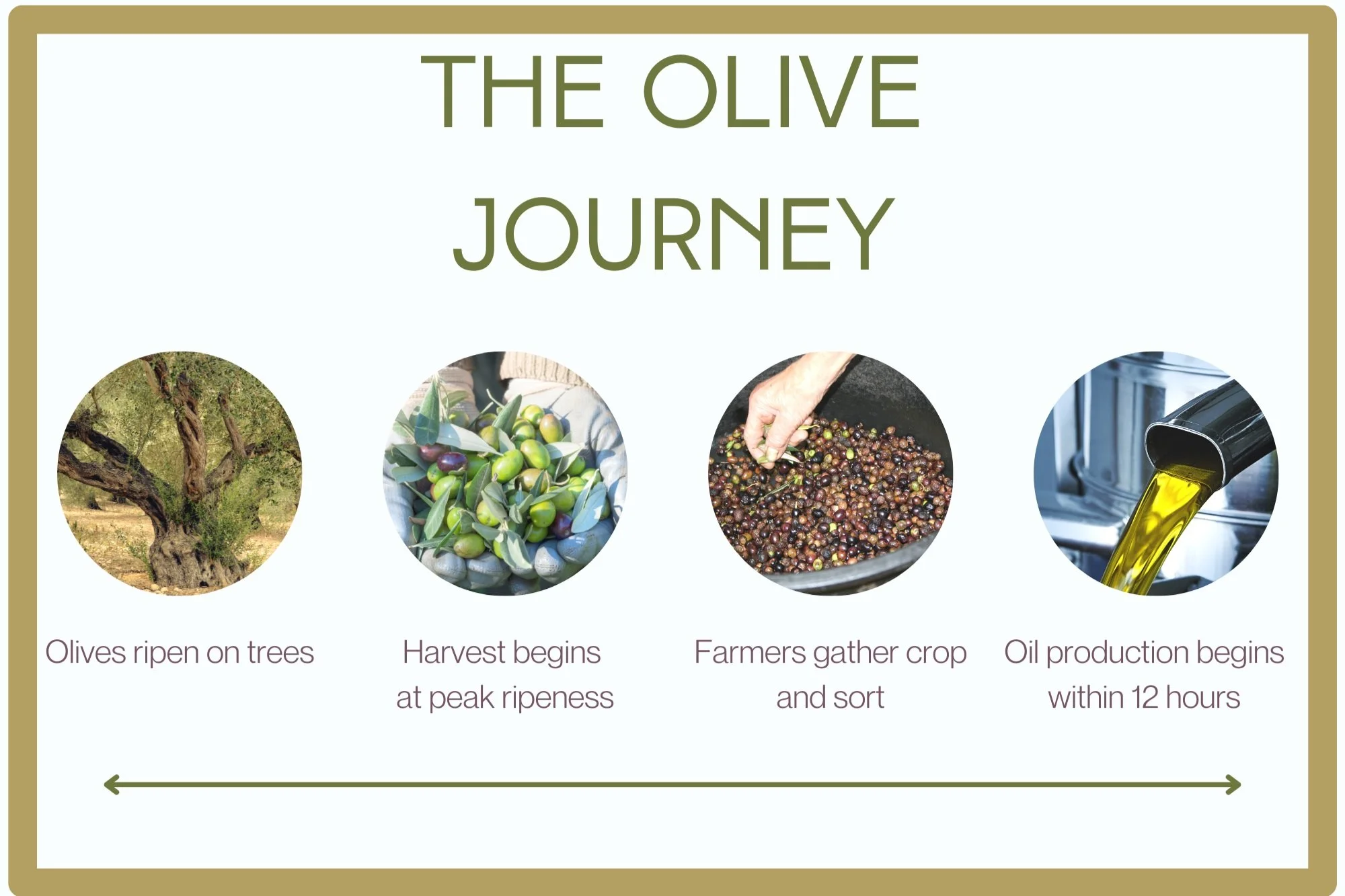 THE OLIVE JOURNEY

Olives ripen on trees

Harvest begins at peak ripeness

Farmers gather crop and sort

Oil production begins within 12 hours